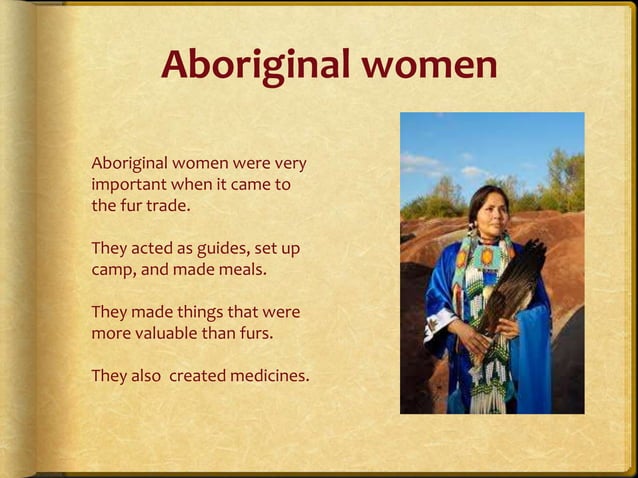 Aboriginal women

Aboriginal women were very important when it came to the fur trade.

They acted as guides, set up camp, and made meals.

They made things that were more valuable than furs.

They also  created medicines.